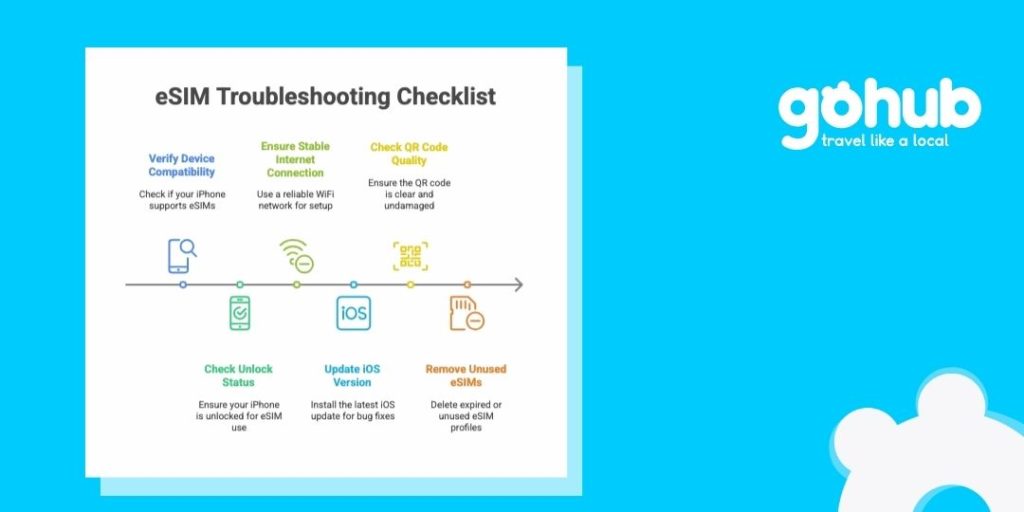 eSIM Troubleshooting Checklist

Verify Device Compatibility

Check if your iPhone supports eSIMs

Ensure Stable Internet Connection

Use a reliable WiFi network for setup

Check QR Code Quality

Ensure the QR code is clear and undamaged

iOS

Check Unlock Status

Ensure your iPhone is unlocked for eSIM use

Update iOS Version

Install the latest iOS update for bug fixes

Remove Unused eSIMs

Delete expired or unused eSIM profiles

gohub
travel like a local